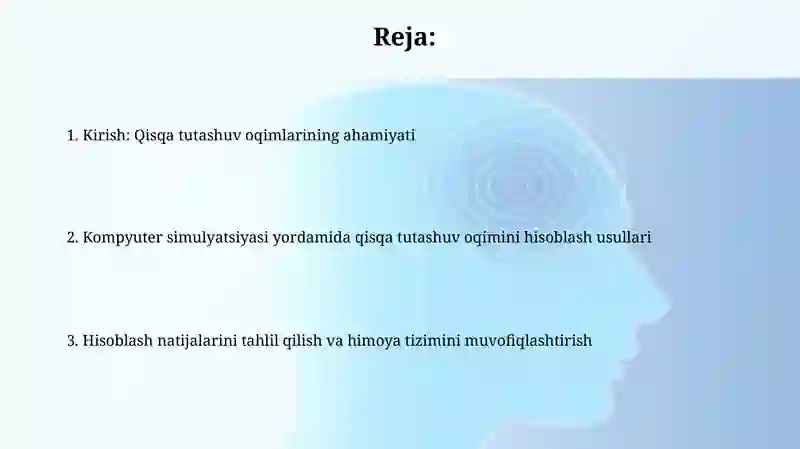 Reja:

1. Kirish: Qisqa tutashuv oqimlarining ahamiyati

2. Kompyuter simulyatsiyasi yordamida qisqa tutashuv oqimini hisoblash usullari

3. Hisoblash natijalarini tahlil qilish va himoya tizimini muvofiqlashtirish